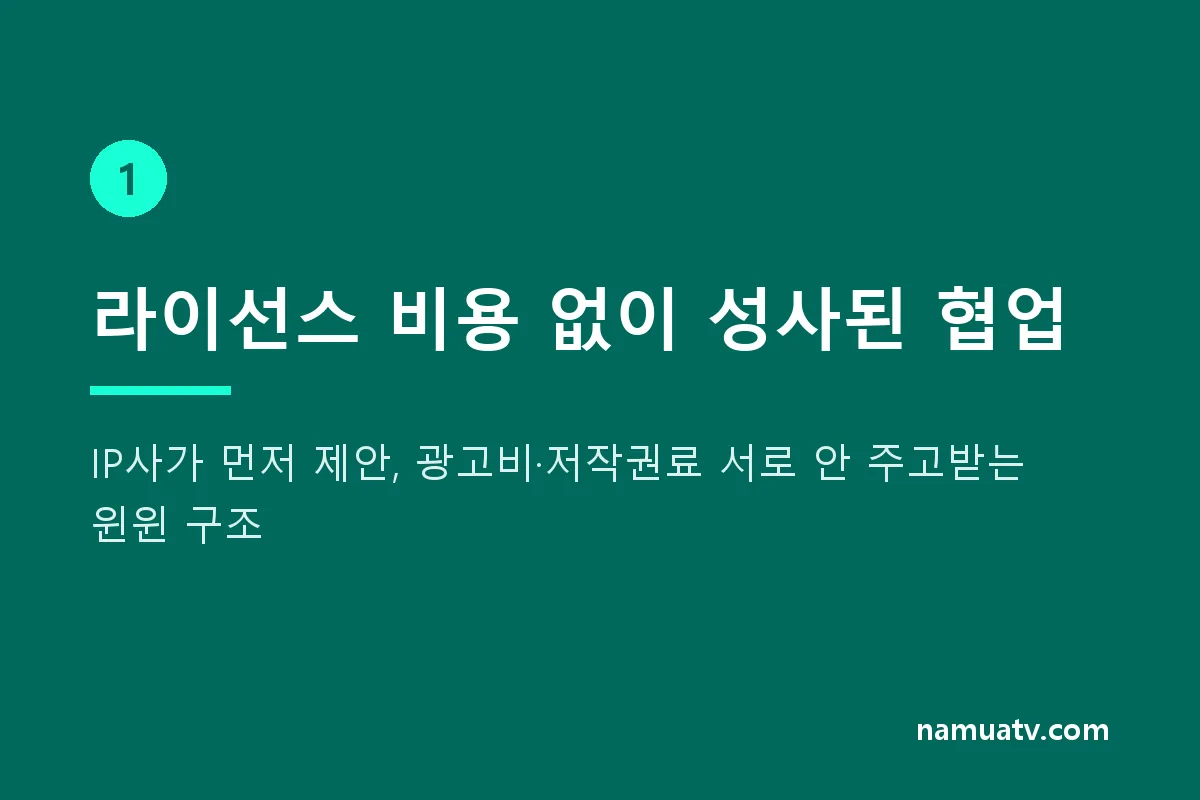 1

라이선스 비용 없이 성사된 협업

IP사가 먼저 제안, 광고비·저작권료 서로 안 주고받는 윈윈 구조

namuatv.com